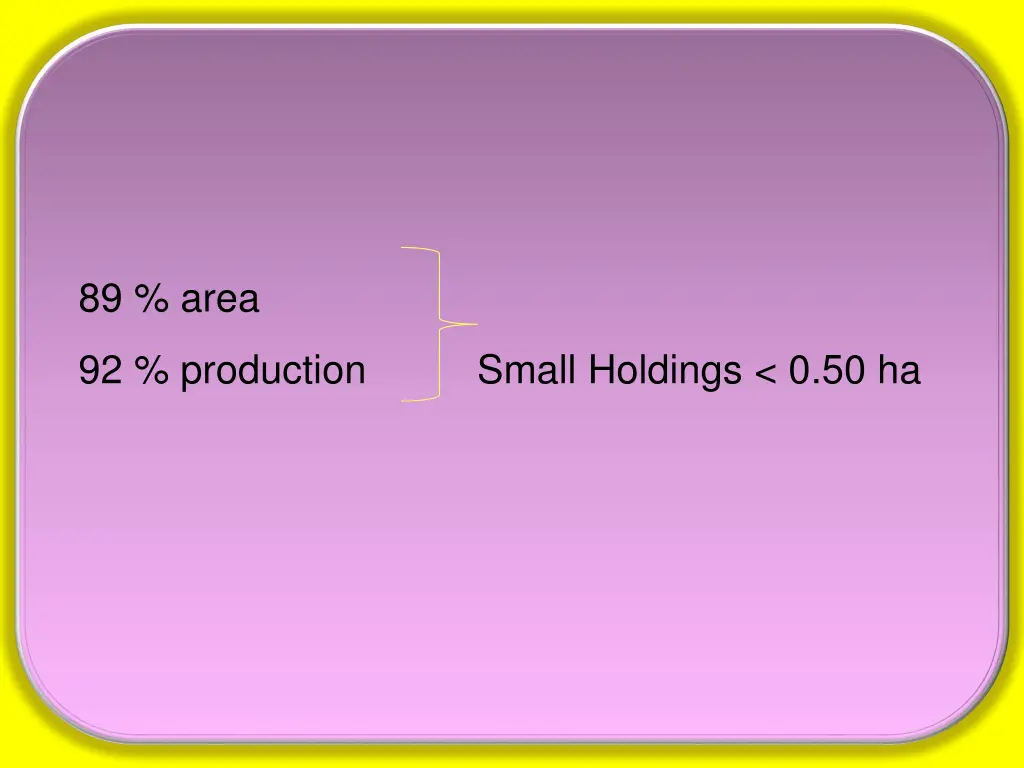 89 % area

92 % production

Small Holdings < 0.50 ha